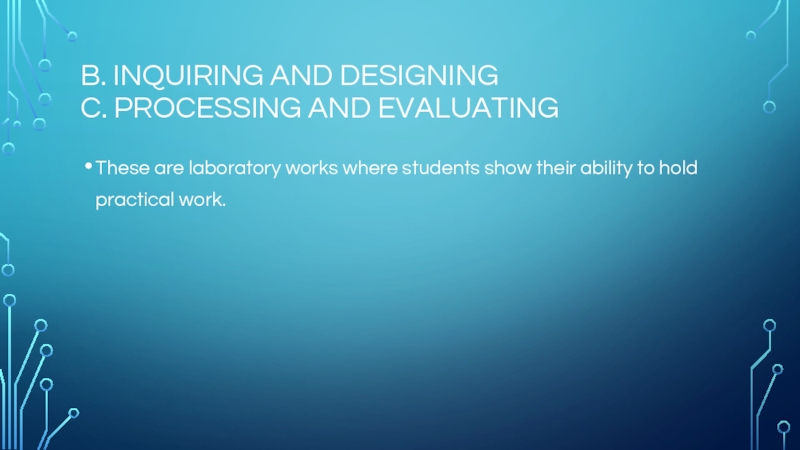 B. INQUIRING AND DESIGNING
C. PROCESSING AND EVALUATING

• These are laboratory works where students show their ability to hold practical work.